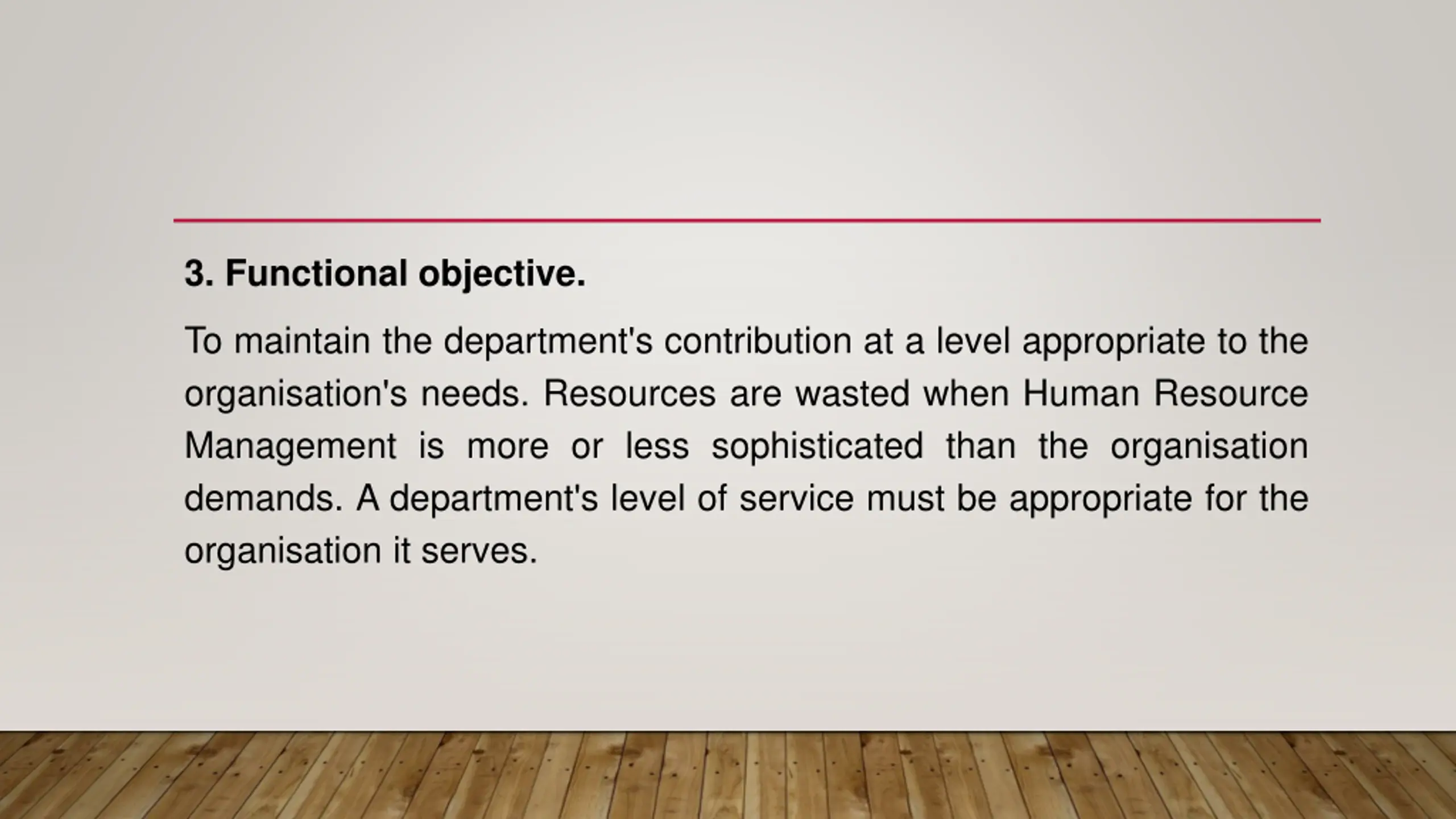 3. Functional objective.

To maintain the department's contribution at a level appropriate to the organisation's needs. Resources are wasted when Human Resource Management is more or less sophisticated than the organisation demands. A department's level of service must be appropriate for the organisation it serves.